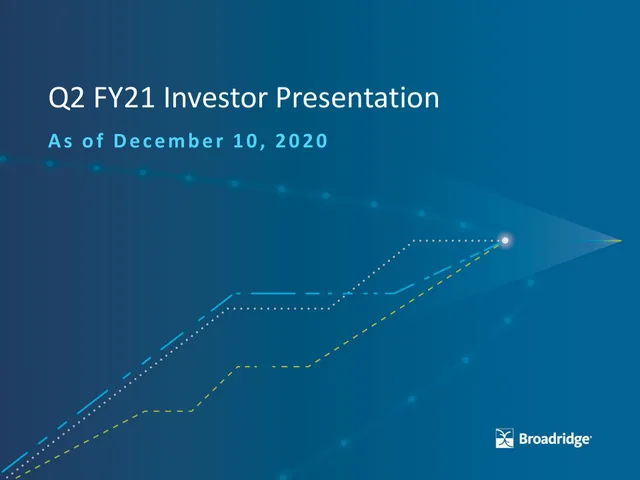 Q2 FY21 Investor Presentation

As of December 10, 2020

Broadridge